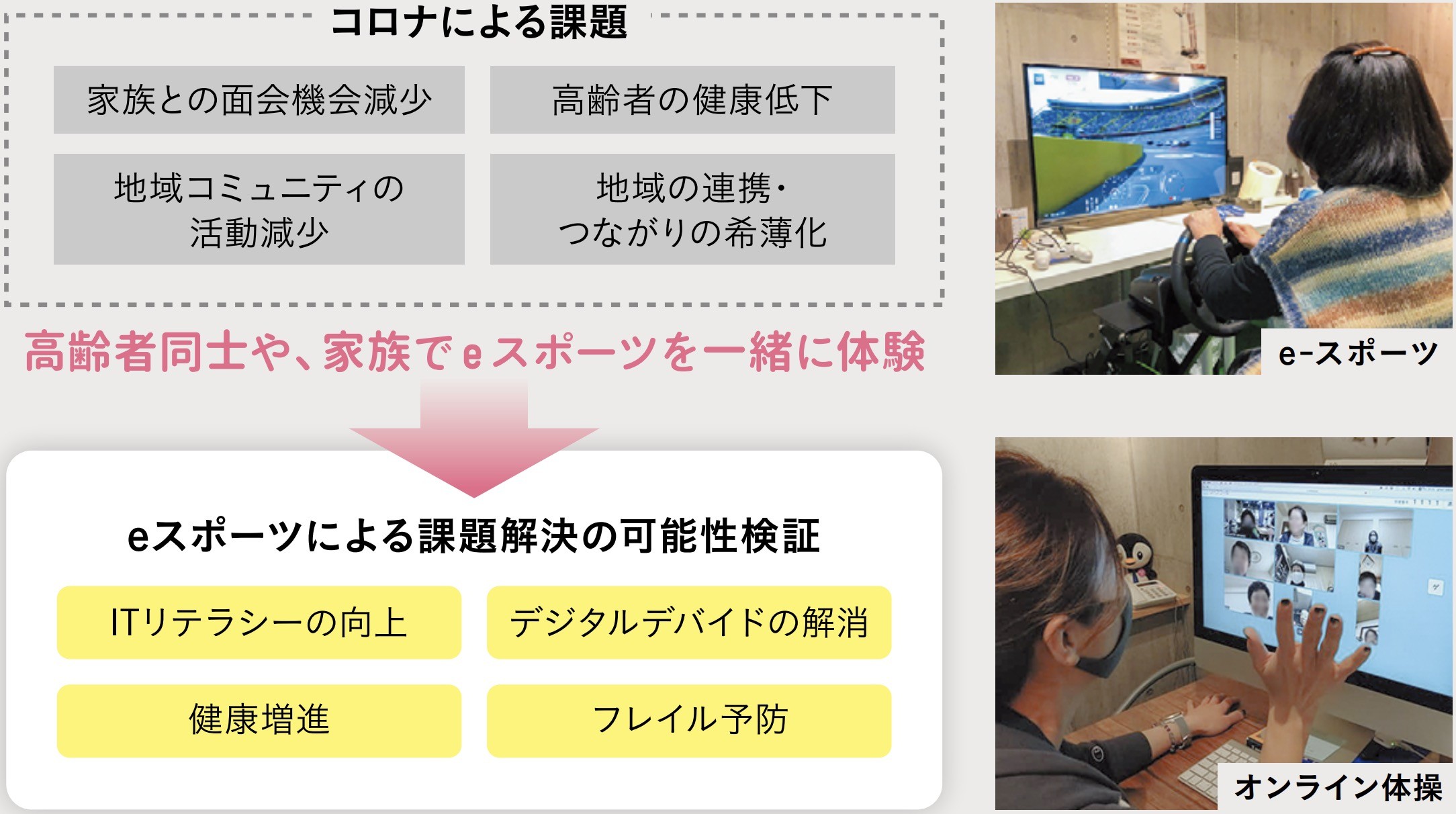 コロナによる課題

家族との面会機会減少

高齢者の健康低下

地域コミュニティの活動減少

地域の連携・つながりの希薄化

高齢者同士や、家族でeスポーツを一緒に体験

eスポーツによる課題解決の可能性検証

ITリテラシーの向上

デジタルデバイドの解消

健康増進

フレイル予防

e-スポーツ

オンライン体操